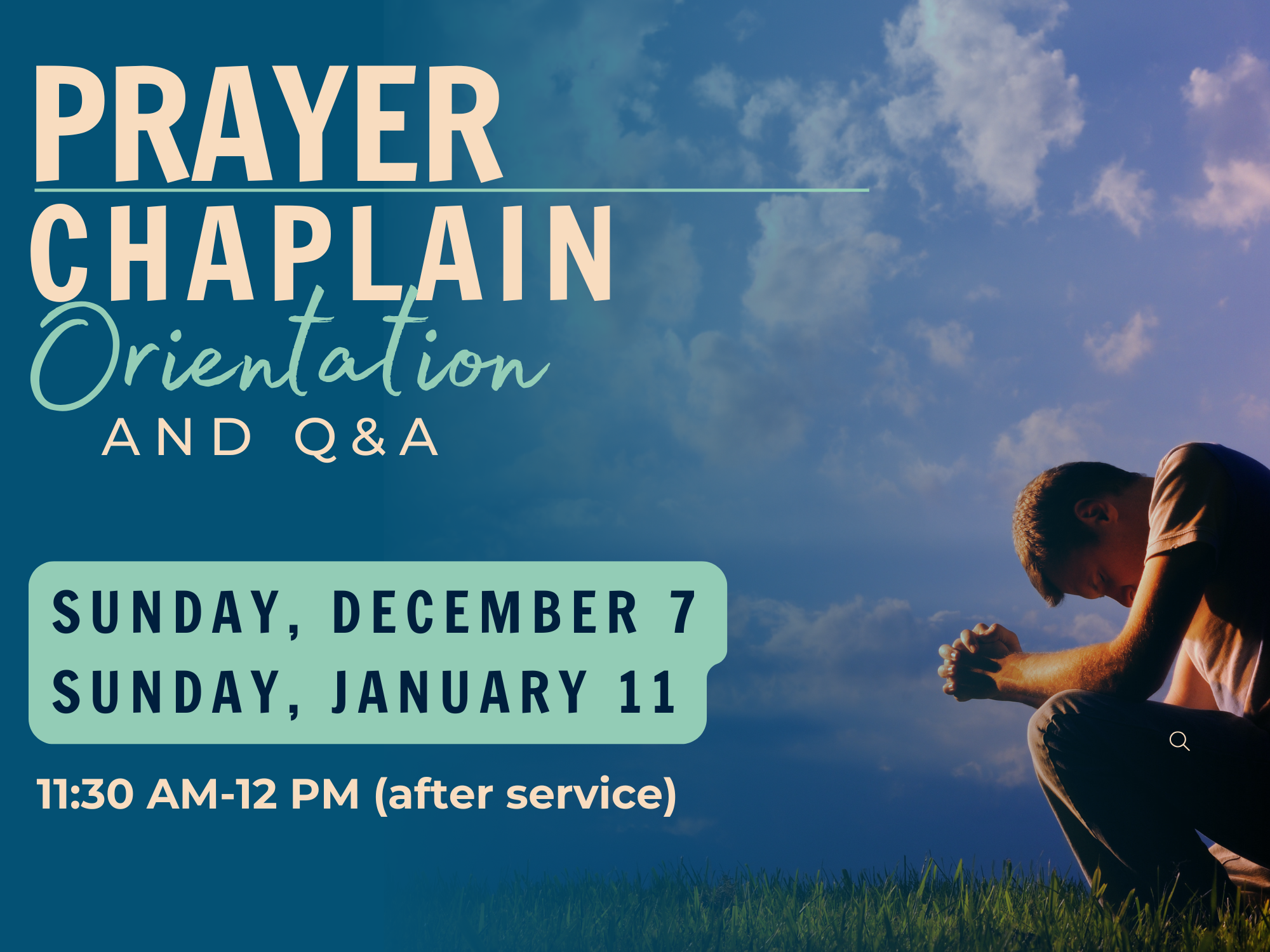 PRAYER
CHAPLAIN
Orientation
AND Q&A

SUNDAY, DECEMBER 7
SUNDAY, JANUARY 11

11:30 AM-12 PM (after service)